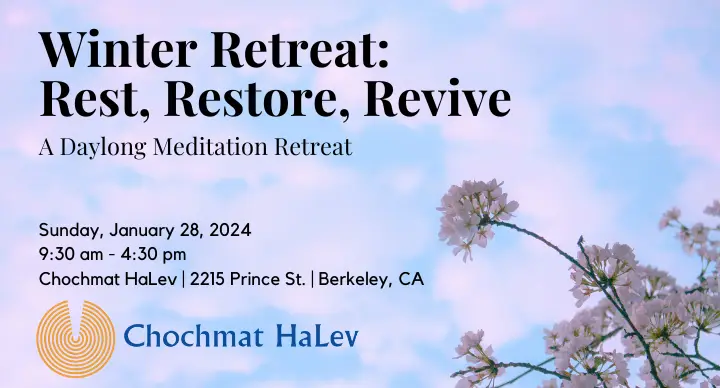 Winter Retreat:
Rest, Restore, Revive

A Daylong Meditation Retreat

Sunday, January 28, 2024
9:30 am - 4:30 pm
Chochmat HaLev | 2215 Prince St. | Berkeley, CA

Chochmat HaLev